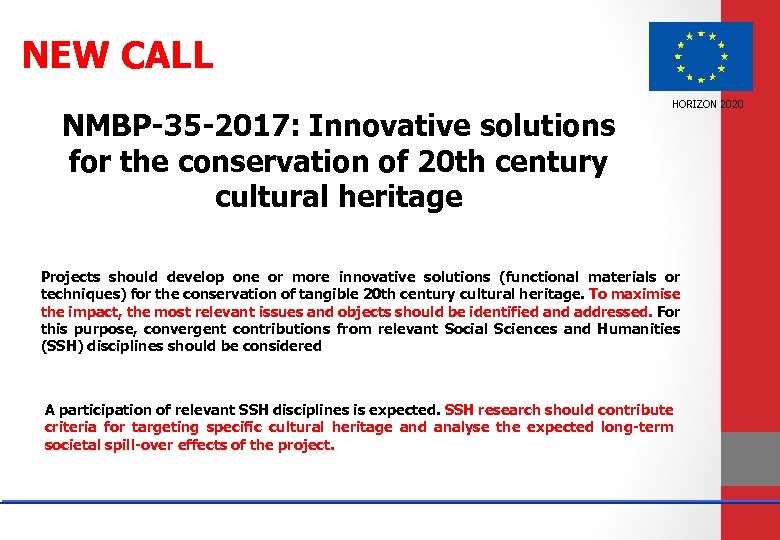 NEW CALL

HORIZON 2020

NMBP-35-2017: Innovative solutions for the conservation of 20th century cultural heritage

Projects should develop one or more innovative solutions (functional materials or techniques) for the conservation of tangible 20th century cultural heritage. To maximise the impact, the most relevant issues and objects should be identified and addressed. For this purpose, convergent contributions from relevant Social Sciences and Humanities (SSH) disciplines should be considered

A participation of relevant SSH disciplines is expected. SSH research should contribute criteria for targeting specific cultural heritage and analyse the expected long-term societal spill-over effects of the project.